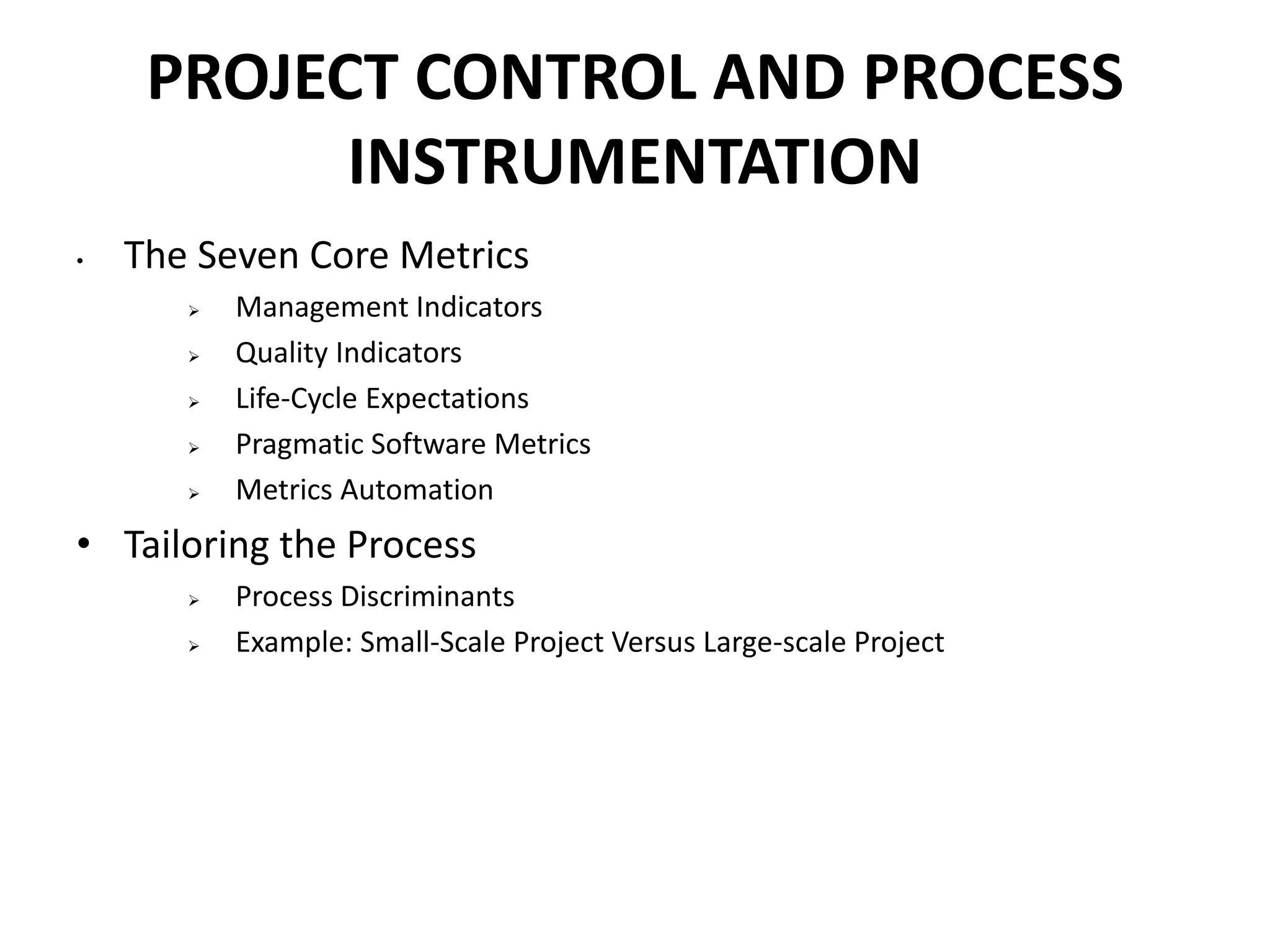 PROJECT CONTROL AND PROCESS INSTRUMENTATION

• The Seven Core Metrics
  ➢ Management Indicators
  ➢ Quality Indicators
  ➢ Life-Cycle Expectations
  ➢ Pragmatic Software Metrics
  ➢ Metrics Automation
• Tailoring the Process
  ➢ Process Discriminants
  ➢ Example: Small-Scale Project Versus Large-scale Project